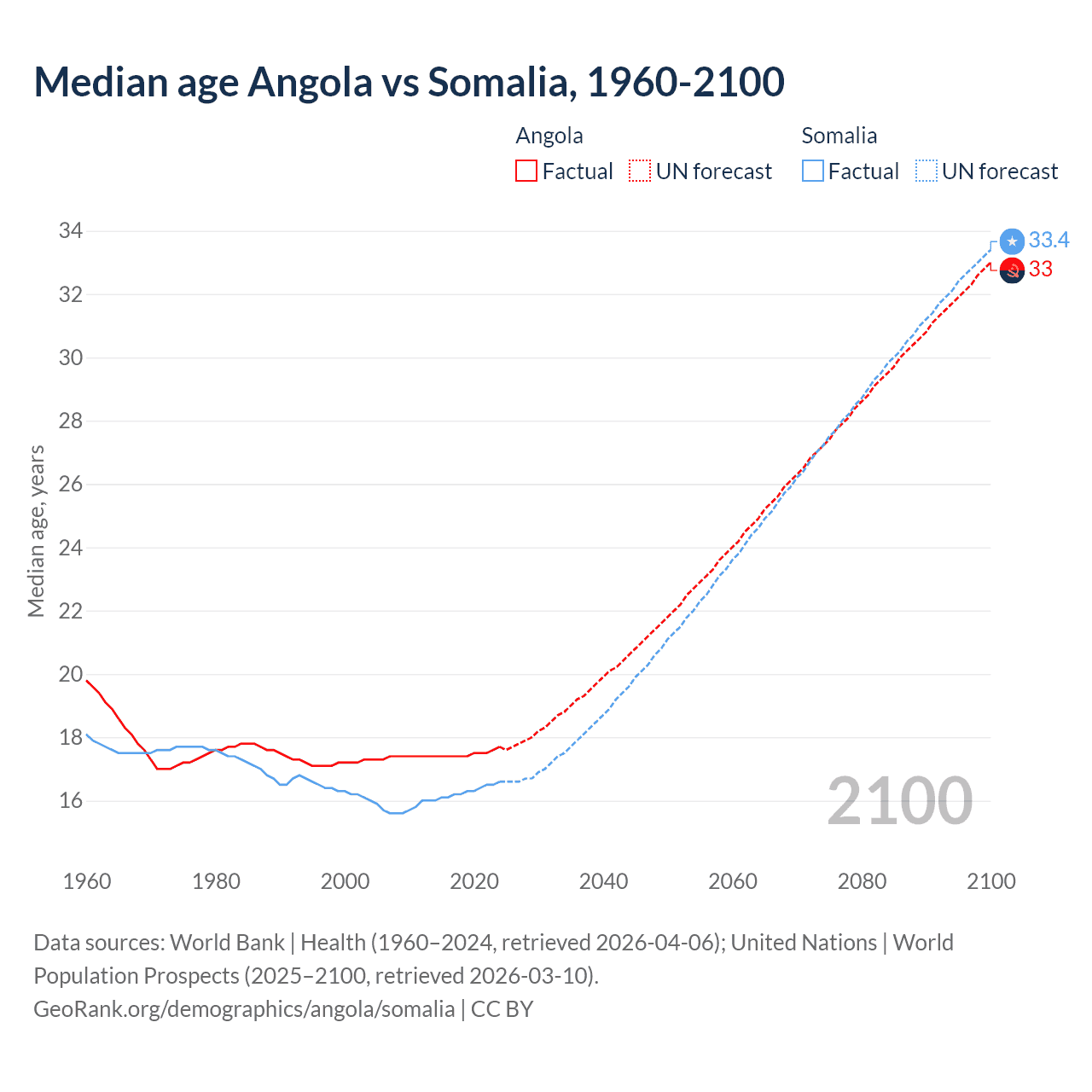 Median age Angola vs Somalia, 1960-2100

Angola
Factual
UN forecast

Somalia
Factual
UN forecast

Median age, years

34
32
30
28
26
24
22
20
18
16

33.4
33

2100

1960
1980
2000
2020
2040
2060
2080
2100

Data sources: World Bank | Health (1960–2024, retrieved 2026-04-06); United Nations | World Population Prospects (2025–2100, retrieved 2026-03-10).
GeoRank.org/demographics/angola/somalia | CC BY